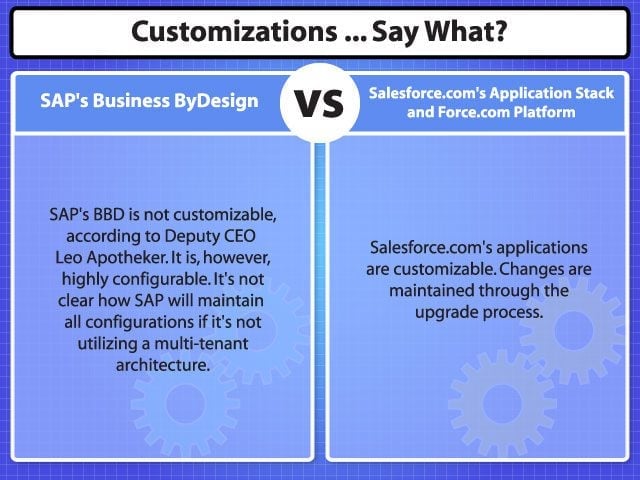 Customizations ... Say What?

SAP's Business ByDesign

VS

Salesforce.com's Application Stack and Force.com Platform

SAP's BBD is not customizable, according to Deputy CEO Leo Apotheker. It is, however, highly configurable. It's not clear how SAP will maintain all configurations if it's not utilizing a multi-tenant architecture.

Salesforce.com's applications are customizable. Changes are maintained through the upgrade process.